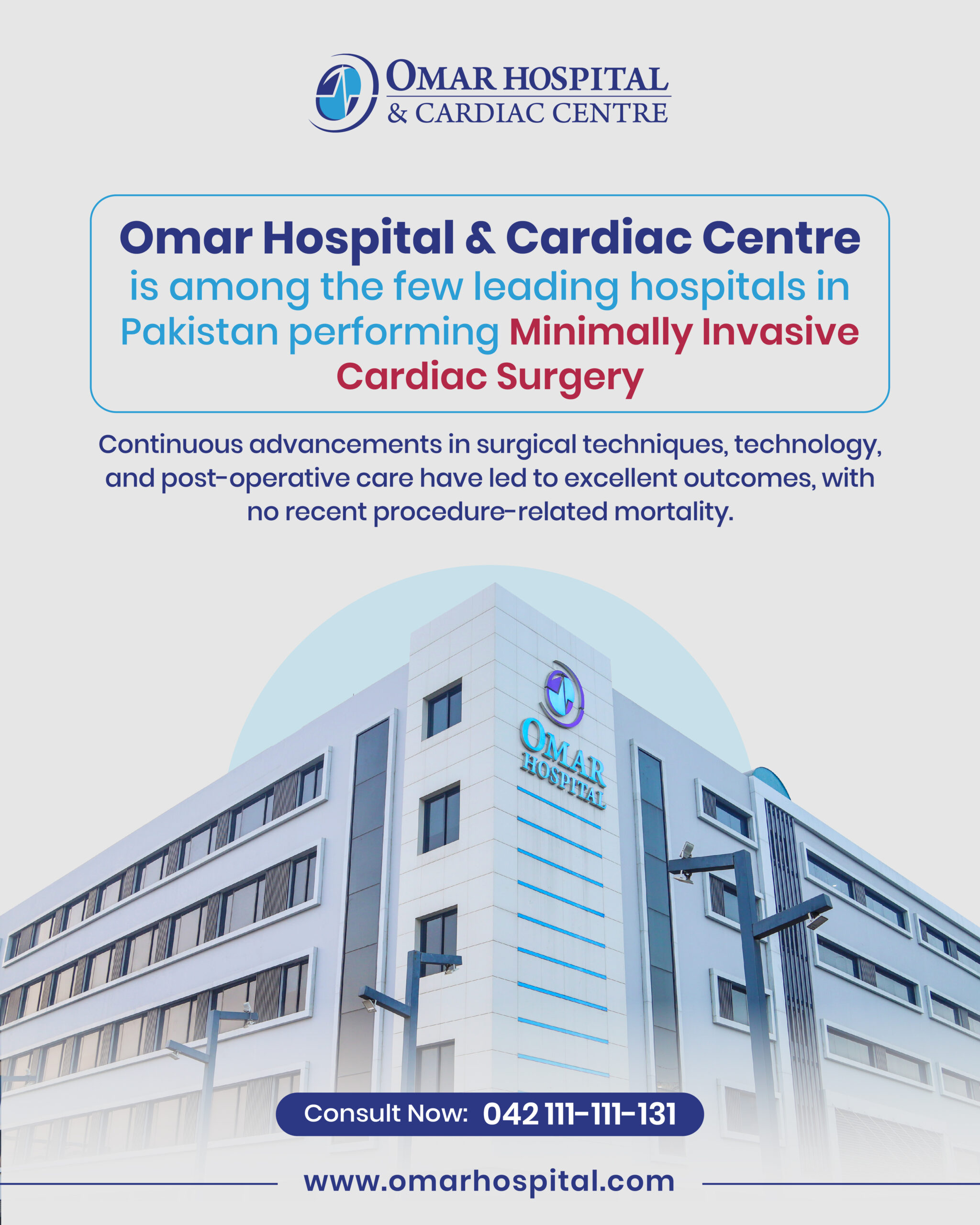 OMAR HOSPITAL
& CARDIAC CENTRE

Omar Hospital & Cardiac Centre is among the few leading hospitals in Pakistan performing Minimally Invasive Cardiac Surgery

Continuous advancements in surgical techniques, technology, and post-operative care have led to excellent outcomes, with no recent procedure-related mortality.

OMAR HOSPITAL

Consult Now: 042 111-111-131

www.omarhospital.com